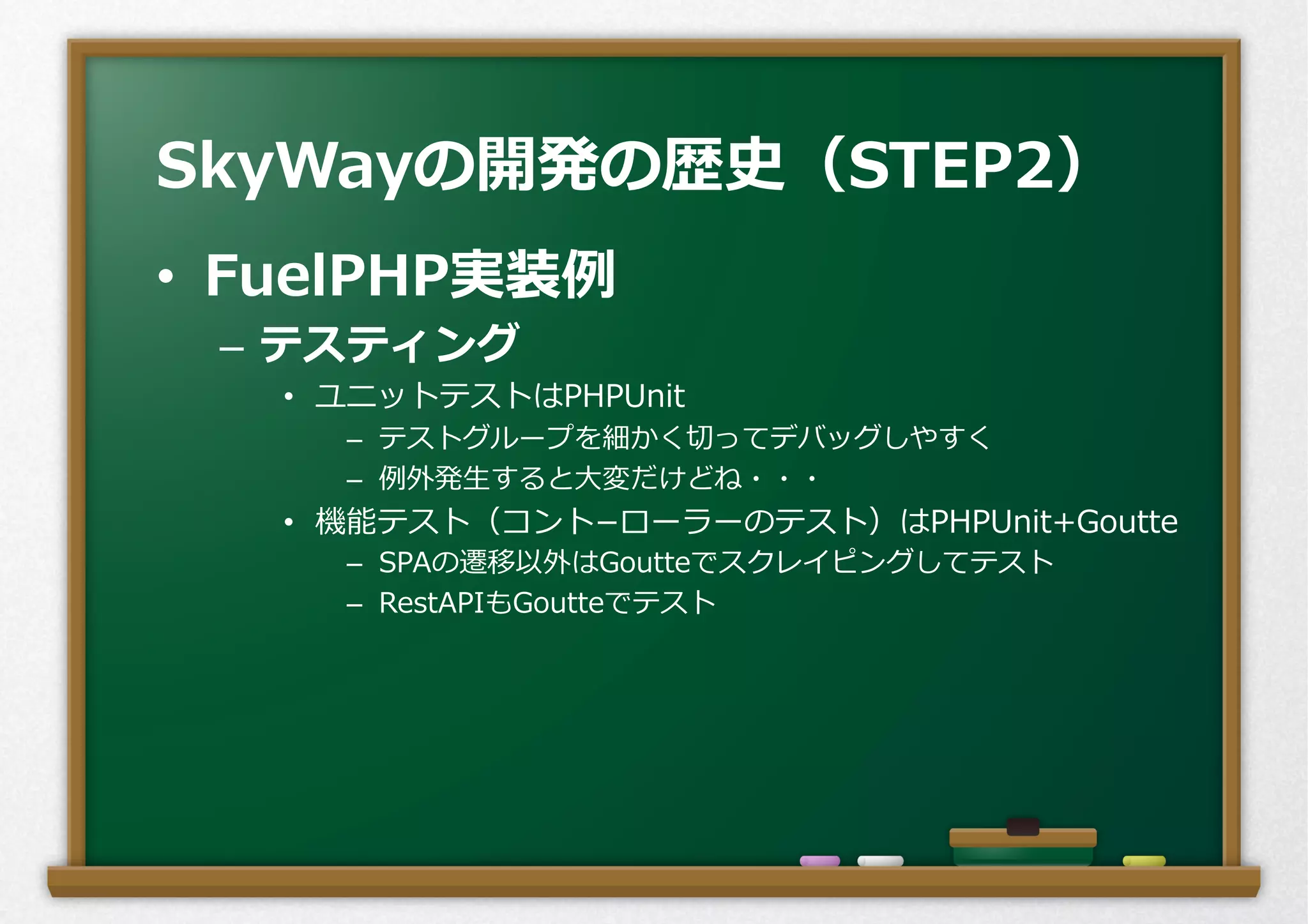 SkyWayの開発の歴史（STEP2）

• FuelPHP実装例

– テスティング

• ユニットテストはPHPUnit

– テストグループを細かく切ってデバッグしやすく

– 例外発生すると大変だけどね・・・

• 機能テスト（コントーローラーのテスト）はPHPUnit+Goutte

– SPAの遷移以外はGoutteでスクレイピングしてテスト

– RestAPIもGoutteでテスト